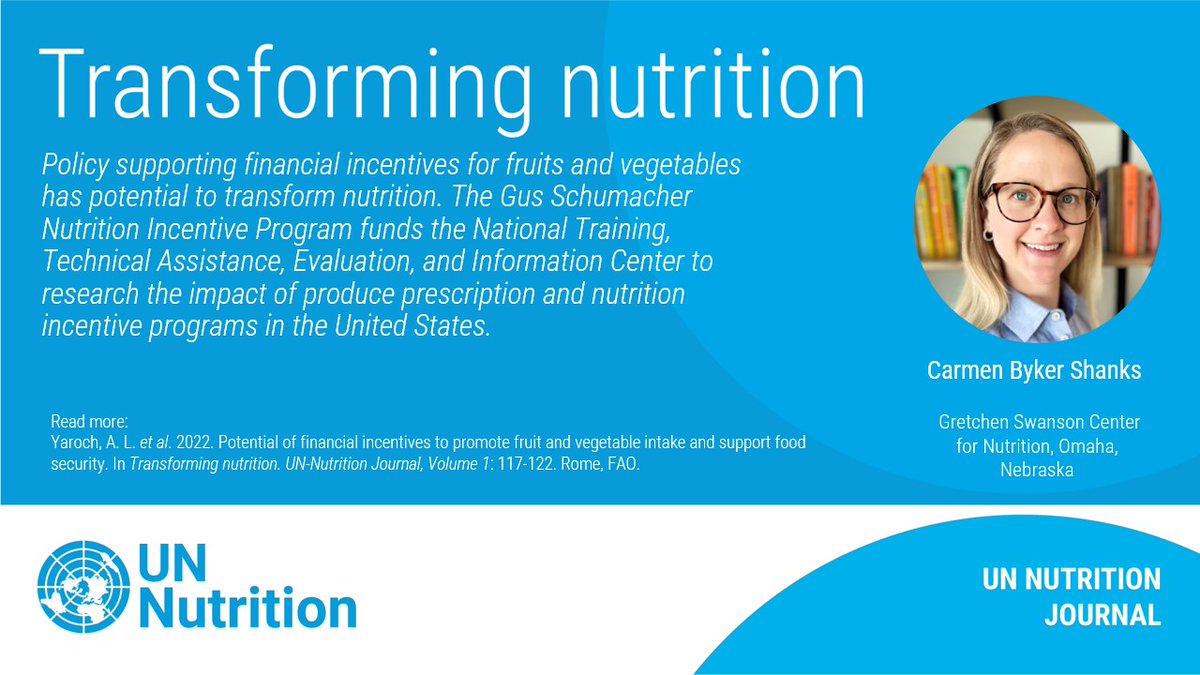 Transforming nutrition

Policy supporting financial incentives for fruits and vegetables has potential to transform nutrition. The Gus Schumacher Nutrition Incentive Program funds the National Training, Technical Assistance, Evaluation, and Information Center to research the impact of produce prescription and nutrition incentive programs in the United States.

Carmen Byker Shanks

Gretchen Swanson Center for Nutrition, Omaha, Nebraska

Read more:
Yaroch, A. L. et al. 2022. Potential of financial incentives to promote fruit and vegetable intake and support food security. In Transforming nutrition. UN-Nutrition Journal, Volume 1: 117-122. Rome, FAO.

UN Nutrition

UN NUTRITION JOURNAL